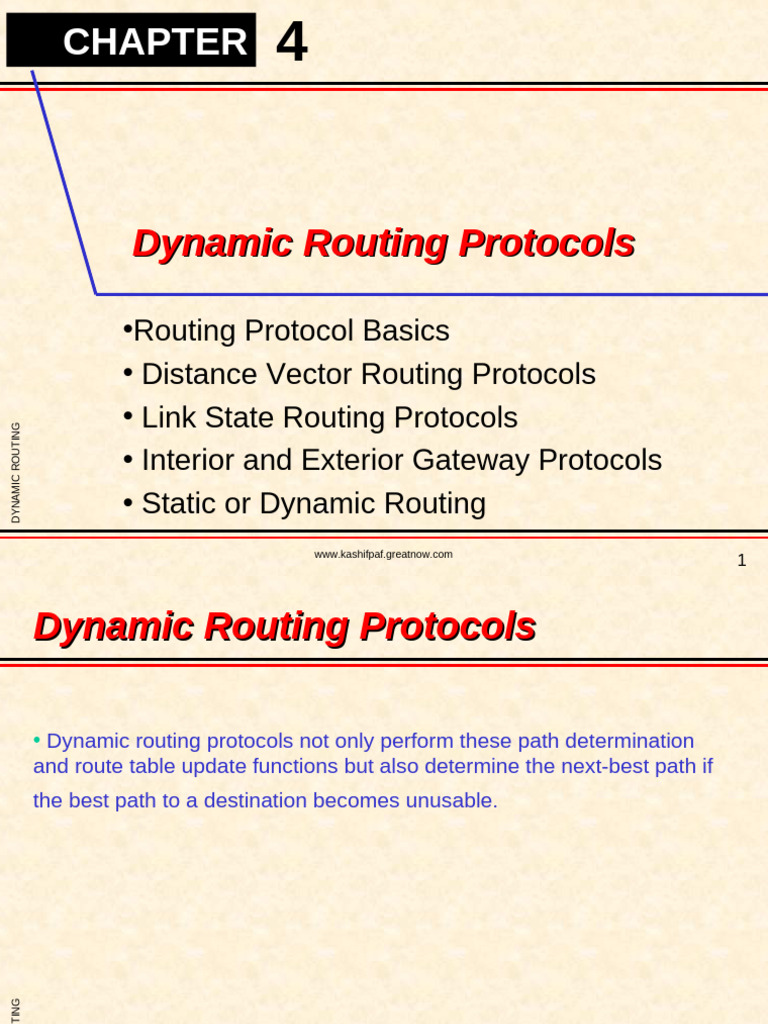 CHAPTER 4

Dynamic Routing Protocols

•Routing Protocol Basics
• Distance Vector Routing Protocols
• Link State Routing Protocols
• Interior and Exterior Gateway Protocols
• Static or Dynamic Routing

DYNAMIC ROUTING

www.kashifpaf.greatnow.com

1

Dynamic Routing Protocols

• Dynamic routing protocols not only perform these path determination and route table update functions but also determine the next-best path if the best path to a destination becomes unusable.

TING